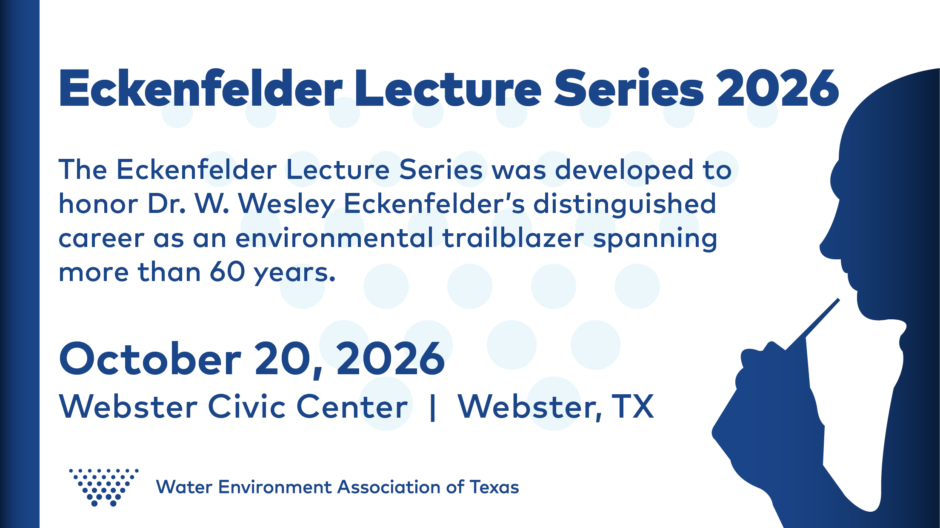 Eckenfelder Lecture Series 2026

The Eckenfelder Lecture Series was developed to honor Dr. W. Wesley Eckenfelder's distinguished career as an environmental trailblazer spanning more than 60 years.

October 20, 2026

Webster Civic Center | Webster, TX

Water Environment Association of Texas